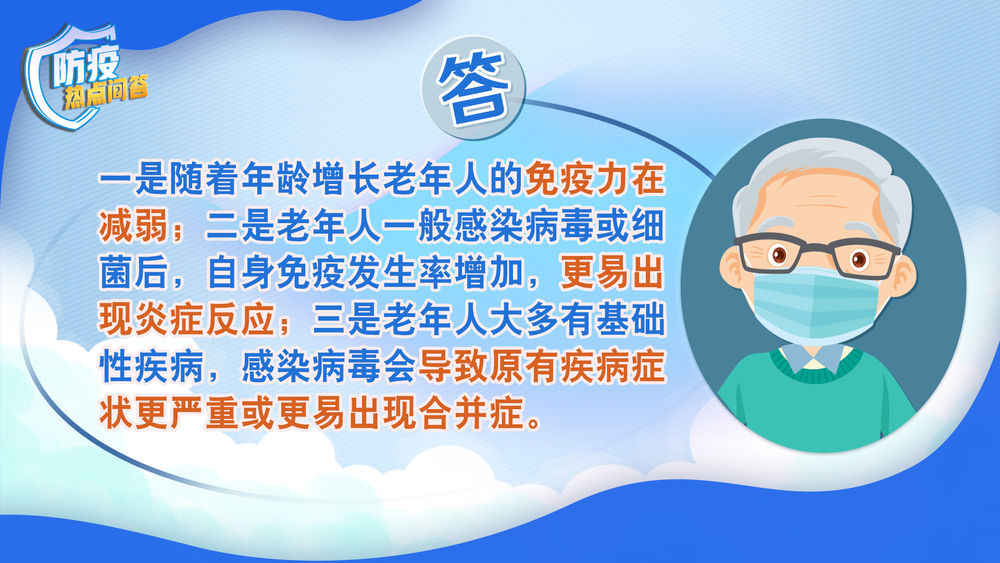 防疫
热点问答

答

一是随着年龄增长老年人的免疫力在减弱；二是老年人一般感染病毒或细菌后，自身免疫发生率增加，更易出现炎症反应；三是老年人大多有基础性疾病，感染病毒会导致原有疾病症状更严重或更易出现合并症。